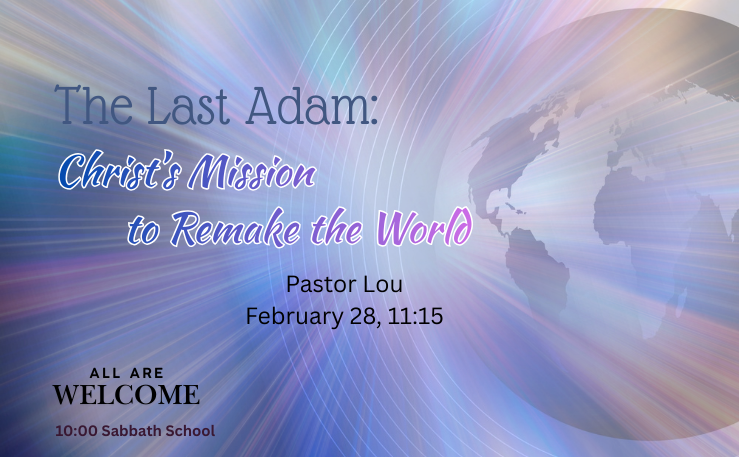 The Last Adam:
Christ's Mission to Remake the World

Pastor Lou
February 28, 11:15

ALL ARE
WELCOME

10:00 Sabbath School